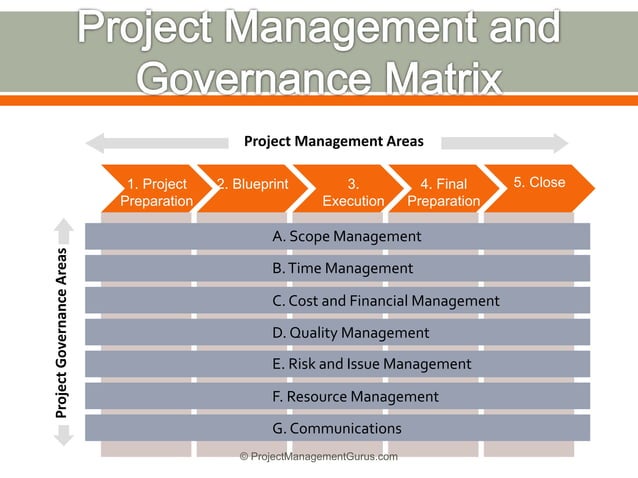 Project Management and Governance Matrix

Project Management Areas

1. Project Preparation

2. Blueprint

3. Execution

4. Final Preparation

5. Close

Project Governance Areas

A. Scope Management

B. Time Management

C. Cost and Financial Management

D. Quality Management

E. Risk and Issue Management

F. Resource Management

G. Communications

© ProjectManagementGurus.com